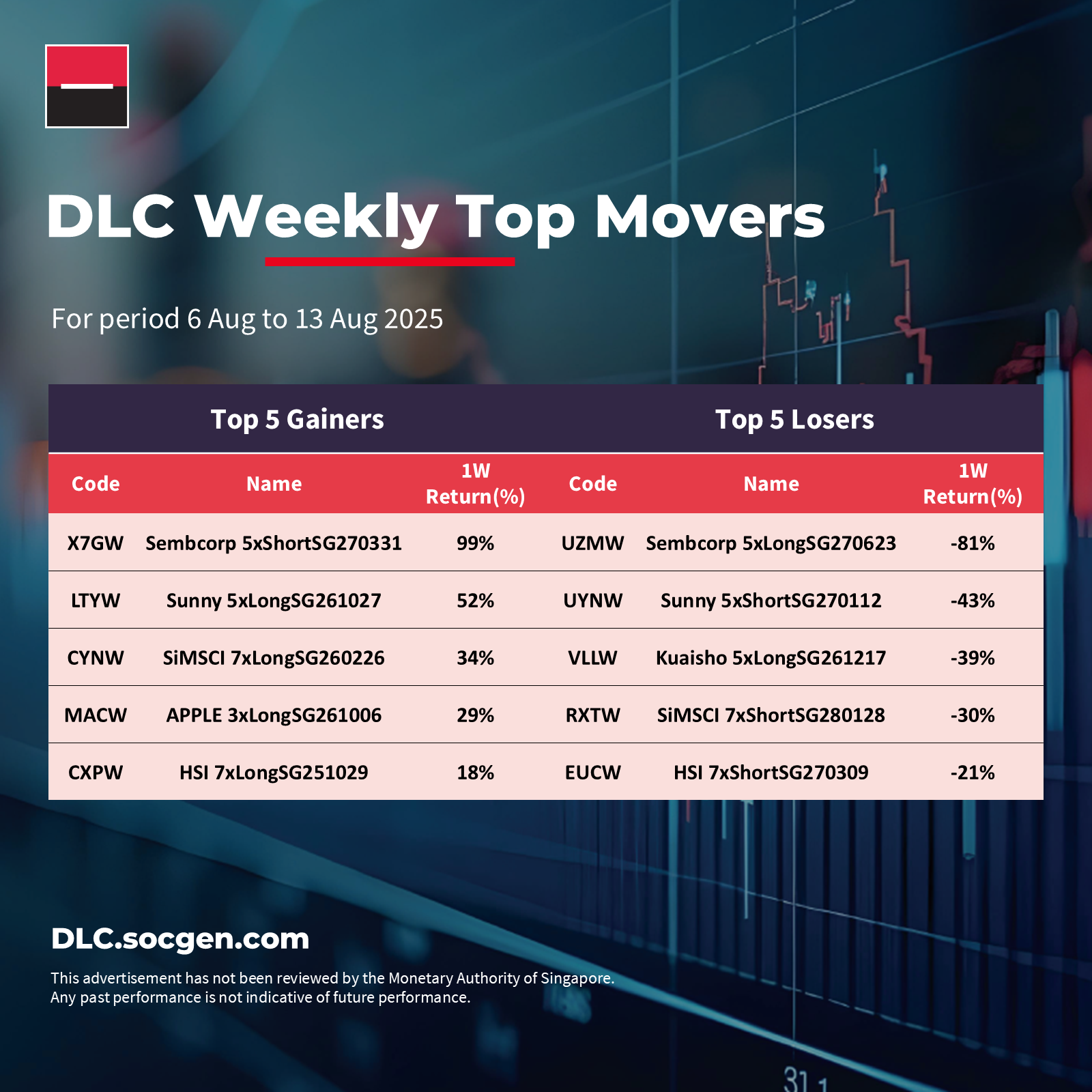 DLC Weekly Top Movers

For period 6 Aug to 13 Aug 2025

| Top 5 Gainers | | | Top 5 Losers | | |
|---|---|---|---|---|---|
| Code | Name | 1W Return(%) | Code | Name | 1W Return(%) |
| X7GW | Sembcorp 5xShortSG270331 | 99% | UZMW | Sembcorp 5xLongSG270623 | -81% |
| LTYW | Sunny 5xLongSG261027 | 52% | UYNW | Sunny 5xShortSG270112 | -43% |
| CYNW | SiMSCI 7xLongSG260226 | 34% | VLLW | Kuaisho 5xLongSG261217 | -39% |
| MACW | APPLE 3xLongSG261006 | 29% | RXTW | SiMSCI 7xShortSG280128 | -30% |
| CXPW | HSI 7xLongSG251029 | 18% | EUCW | HSI 7xShortSG270309 | -21% |

DLC.socgen.com

This advertisement has not been reviewed by the Monetary Authority of Singapore.
Any past performance is not indicative of future performance.

31 1